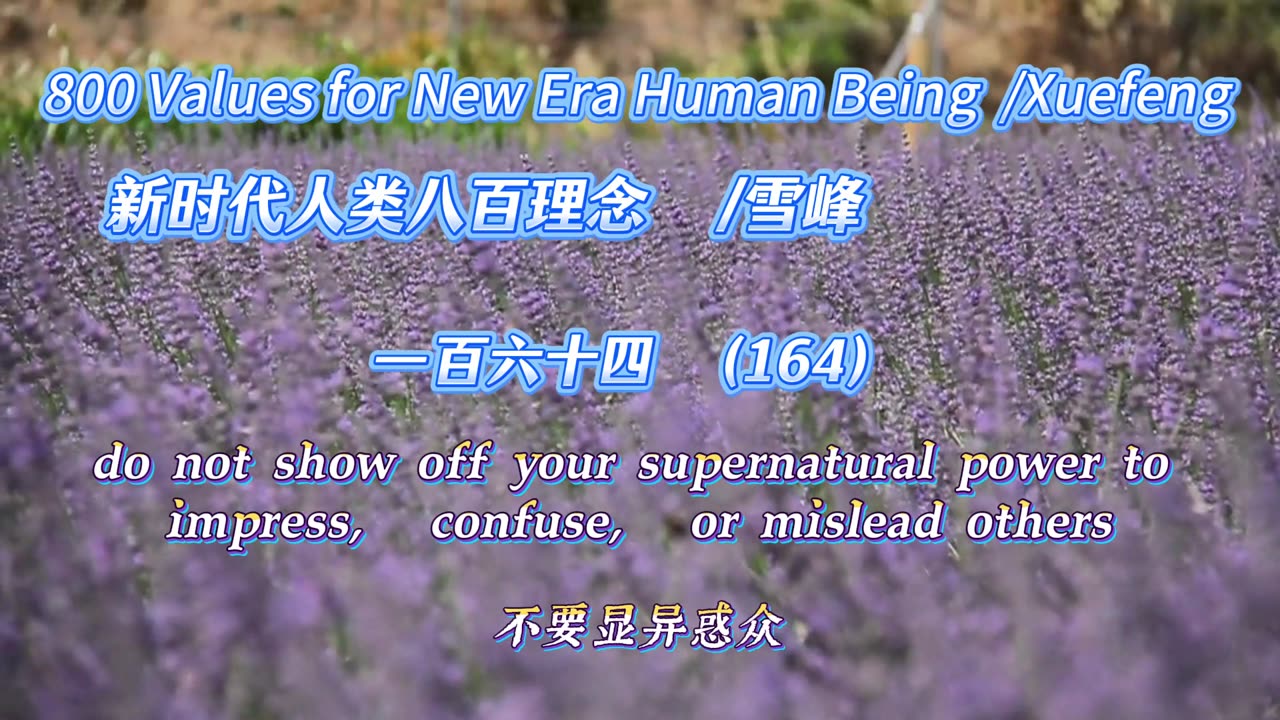 800 Values for New Era Human Being /Xuefeng

新时代人类八百理念 /雪峰

一百六十四 (164)

do not show off your supernatural power to impress, confuse, or mislead others

不要显异惑众